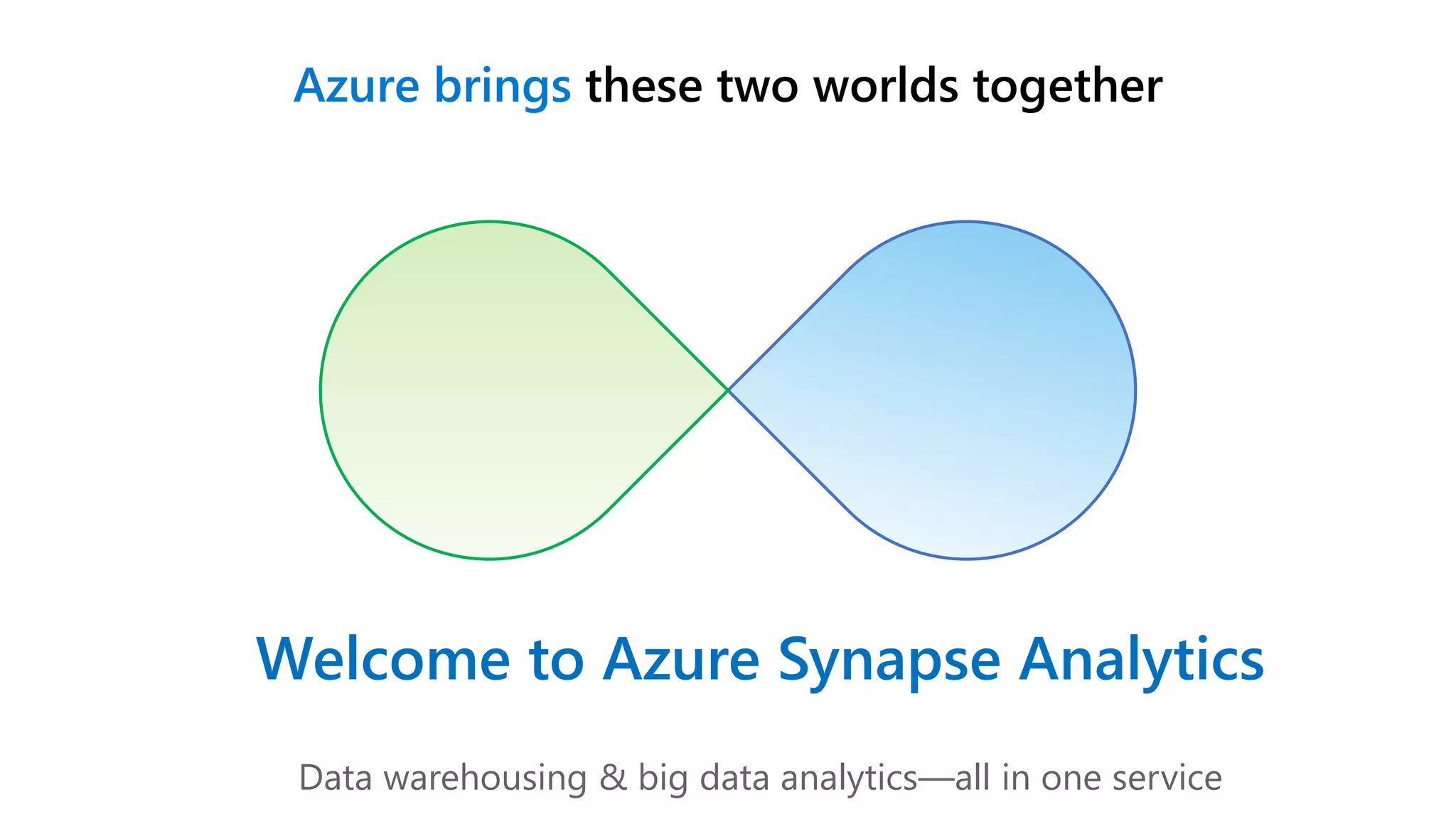 Azure brings these two worlds together

Welcome to Azure Synapse Analytics

Data warehousing & big data analytics—all in one service